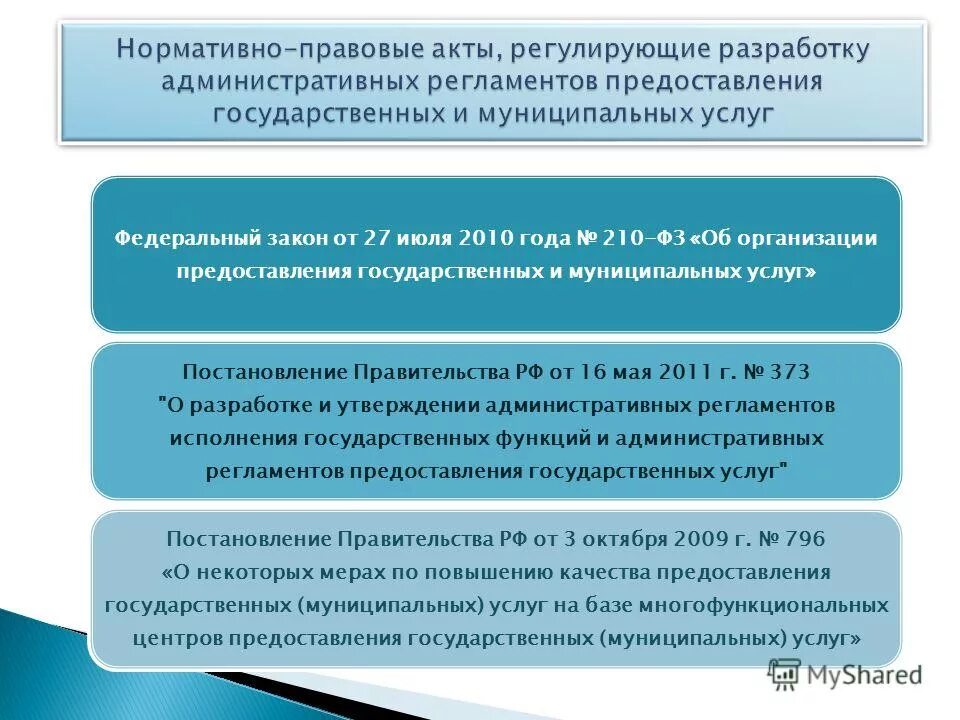 Нормативно-правовые акты, регулирующие разработку административных регламентов предоставления государственных и муниципальных услуг

Федеральный закон от 27 июля 2010 года № 210-ФЗ «Об организации предоставления государственных и муниципальных услуг»

Постановление Правительства РФ от 16 мая 2011 г. № 373 "О разработке и утверждении административных регламентов исполнения государственных функций и административных регламентов предоставления государственных услуг"

Постановление Правительства РФ от 3 октября 2009 г. № 796 «О некоторых мерах по повышению качества предоставления государственных (муниципальных) услуг на базе многофункциональных центров предоставления государственных (муниципальных) услуг»

MyShared